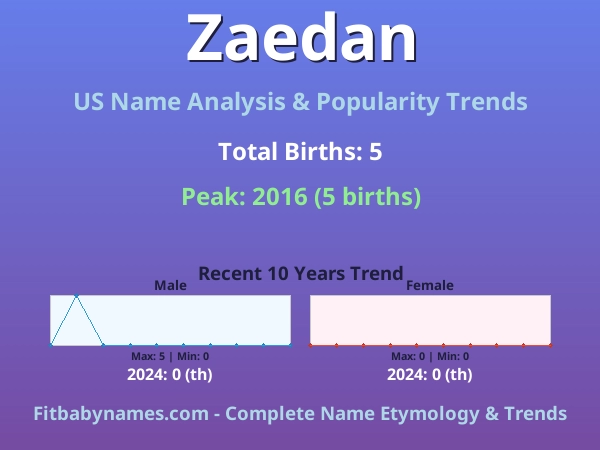 Zaedan

US Name Analysis & Popularity Trends

Total Births: 5

Peak: 2016 (5 births)

Recent 10 Years Trend

Male

Max: 5 | Min: 0

2024: 0 (th)

Female

Max: 0 | Min: 0

2024: 0 (th)

Fitbabynames.com - Complete Name Etymology & Trends